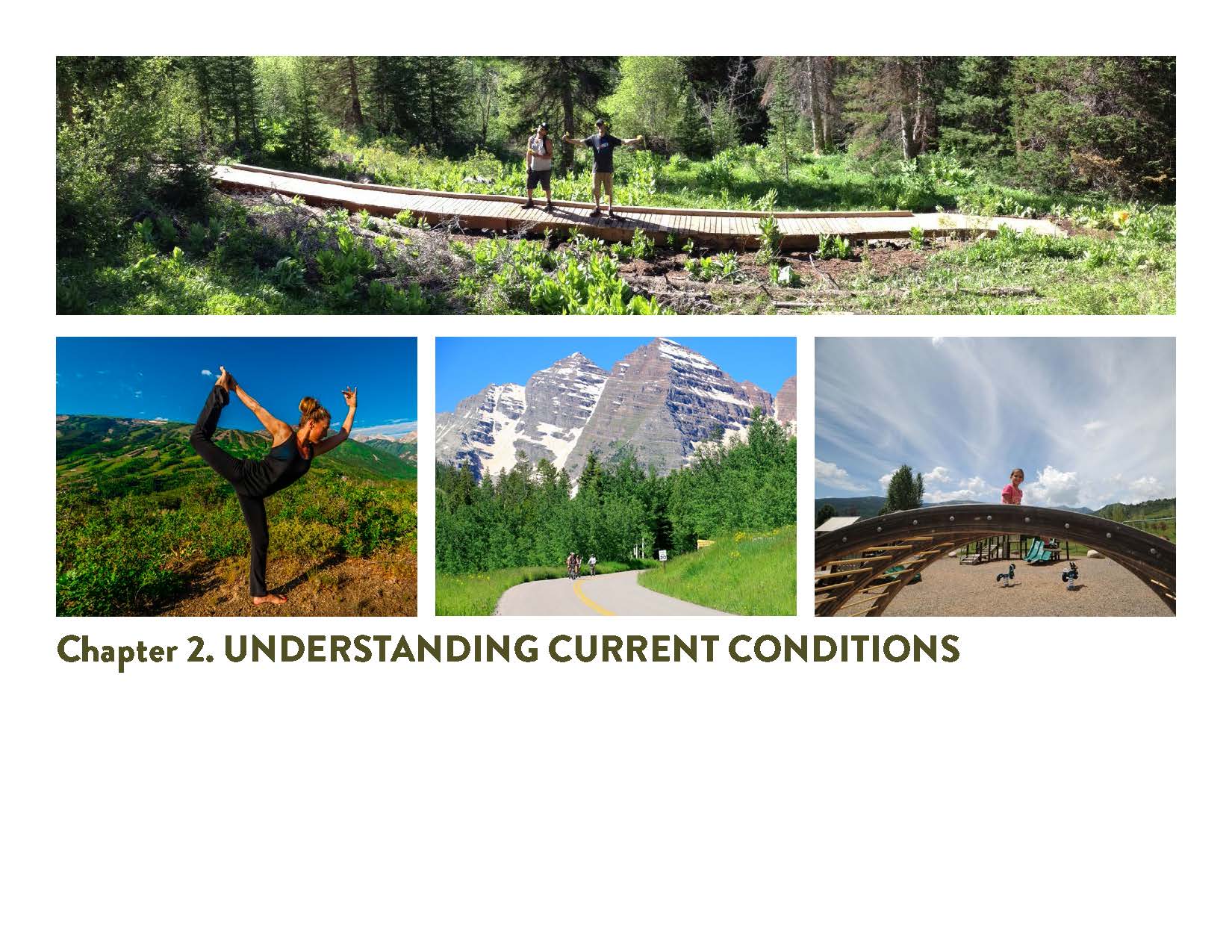 Chapter 2. UNDERSTANDING CURRENT CONDITIONS